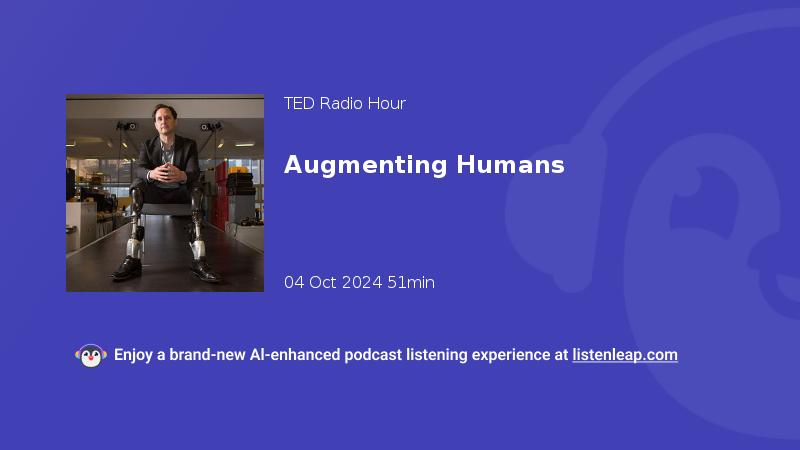 TED Radio Hour

Augmenting Humans

04 Oct 2024 51min

Enjoy a brand-new AI-enhanced podcast listening experience at listenleap.com